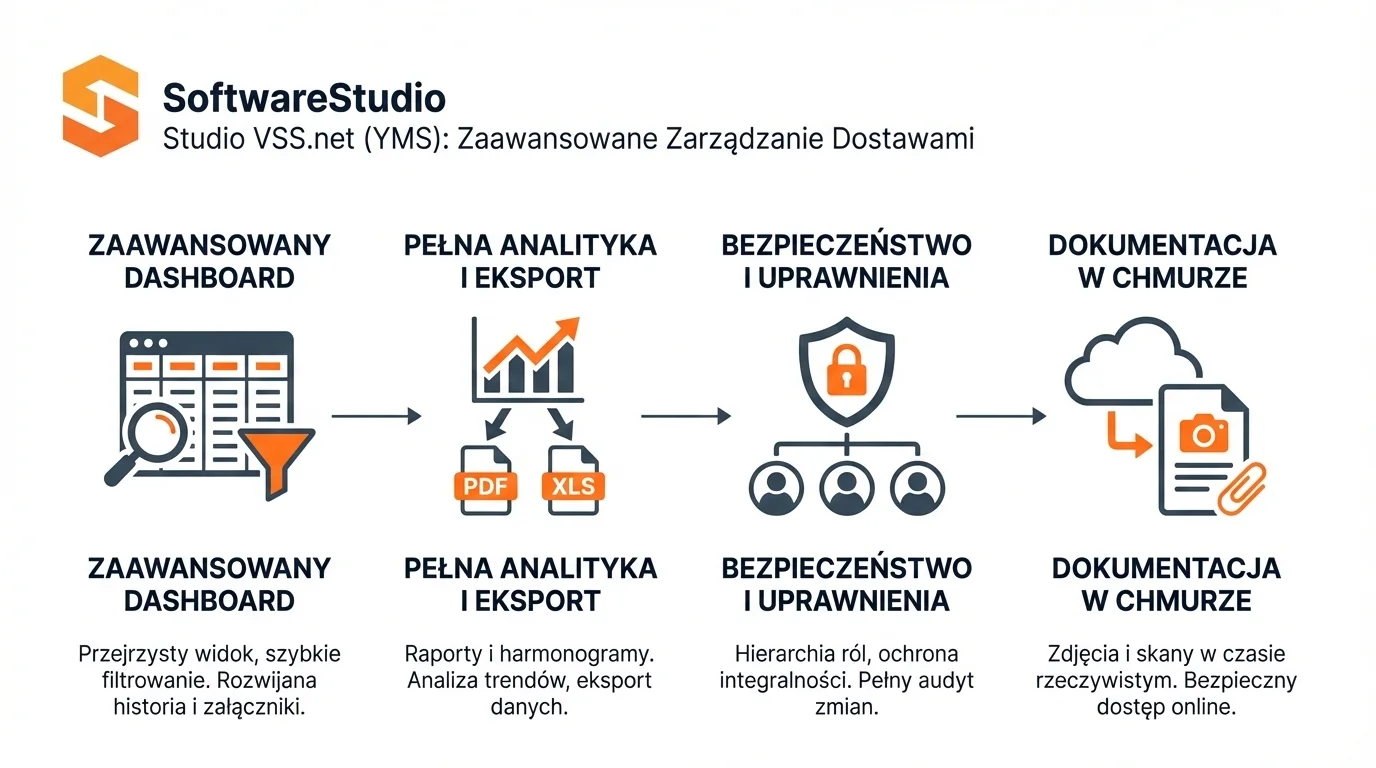 SoftwareStudio
Studio VSS.net (YMS): Zaawansowane Zarządzanie Dostawami

ZAAWANSOWANY DASHBOARD

PEŁNA ANALITYKA I EKSPORT

BEZPIECZEŃSTWO I UPRAWNIENIA

DOKUMENTACJA W CHMURZE

PDF

XLS

ZAAWANSOWANY DASHBOARD

Przejrzysty widok, szybkie filtrowanie. Rozwijana historia i załączniki.

PEŁNA ANALITYKA I EKSPORT

Raporty i harmonogramy. Analiza trendów, eksport danych.

BEZPIECZEŃSTWO I UPRAWNIENIA

Hierarchia ról, ochrona integralności. Pełny audyt zmian.

DOKUMENTACJA W CHMURZE

Zdjęcia i skany w czasie rzeczywistym. Bezpieczny dostęp online.